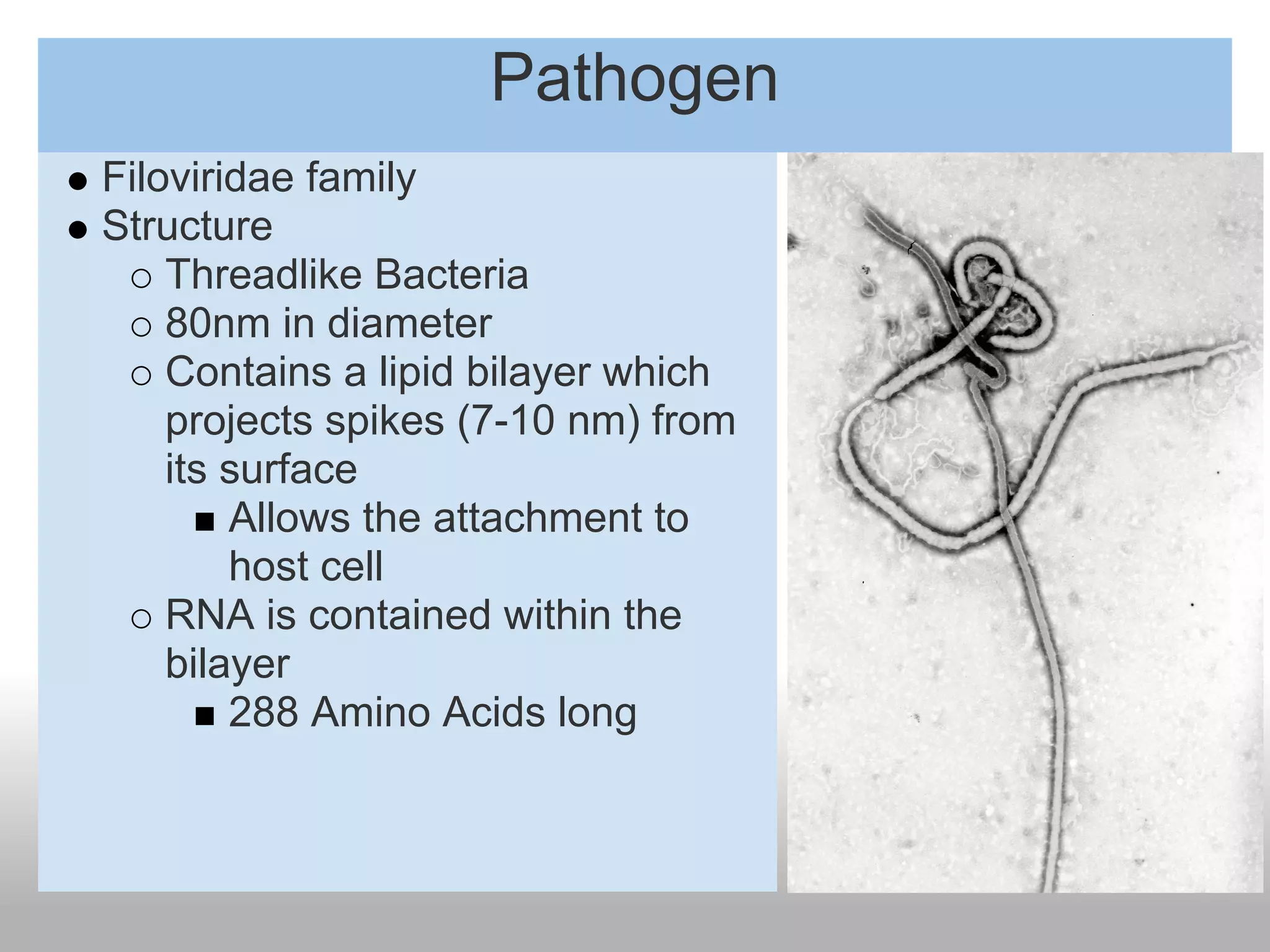 Pathogen

● Filoviridae family
● Structure
○ Threadlike Bacteria
○ 80nm in diameter
○ Contains a lipid bilayer which projects spikes (7-10 nm) from its surface
■ Allows the attachment to host cell
○ RNA is contained within the bilayer
■ 288 Amino Acids long